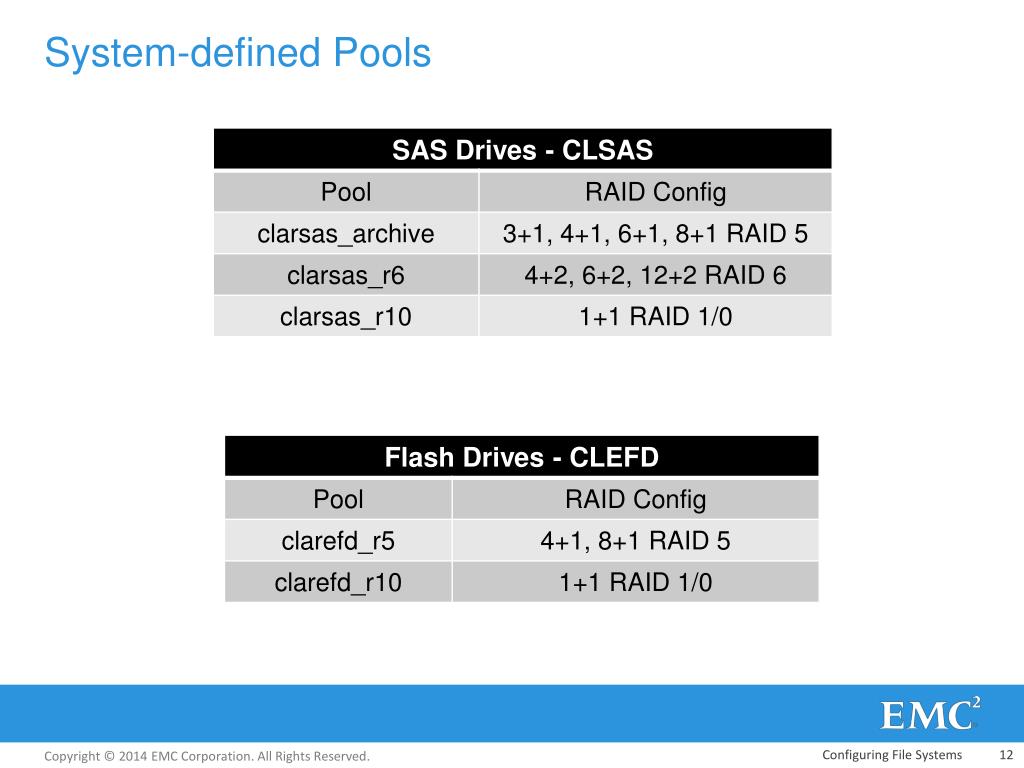 System-defined Pools

| SAS Drives - CLSAS | |
|---|---|
| Pool | RAID Config |
| clarsas_archive | 3+1, 4+1, 6+1, 8+1 RAID 5 |
| clarsas_r6 | 4+2, 6+2, 12+2 RAID 6 |
| clarsas_r10 | 1+1 RAID 1/0 |

| Flash Drives - CLEFD | |
|---|---|
| Pool | RAID Config |
| clarefd_r5 | 4+1, 8+1 RAID 5 |
| clarefd_r10 | 1+1 RAID 1/0 |

EMC$^2$

Copyright © 2014 EMC Corporation. All Rights Reserved.

Configuring File Systems 12